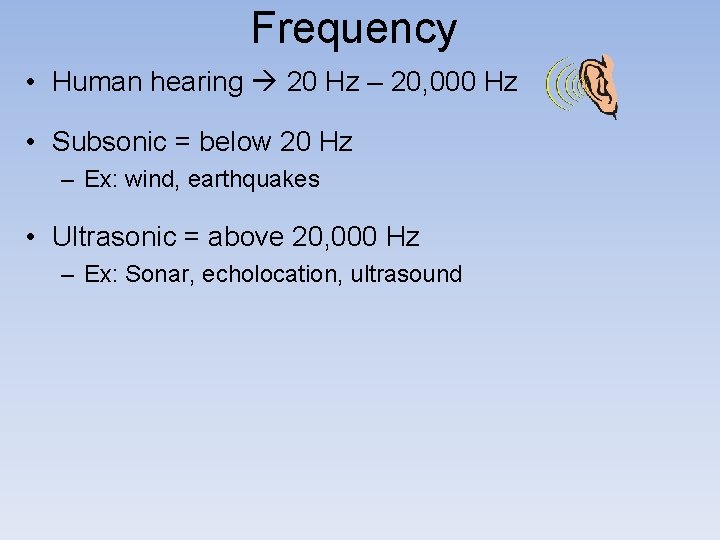 Frequency

• Human hearing → 20 Hz – 20,000 Hz

• Subsonic = below 20 Hz
– Ex: wind, earthquakes

• Ultrasonic = above 20,000 Hz
– Ex: Sonar, echolocation, ultrasound